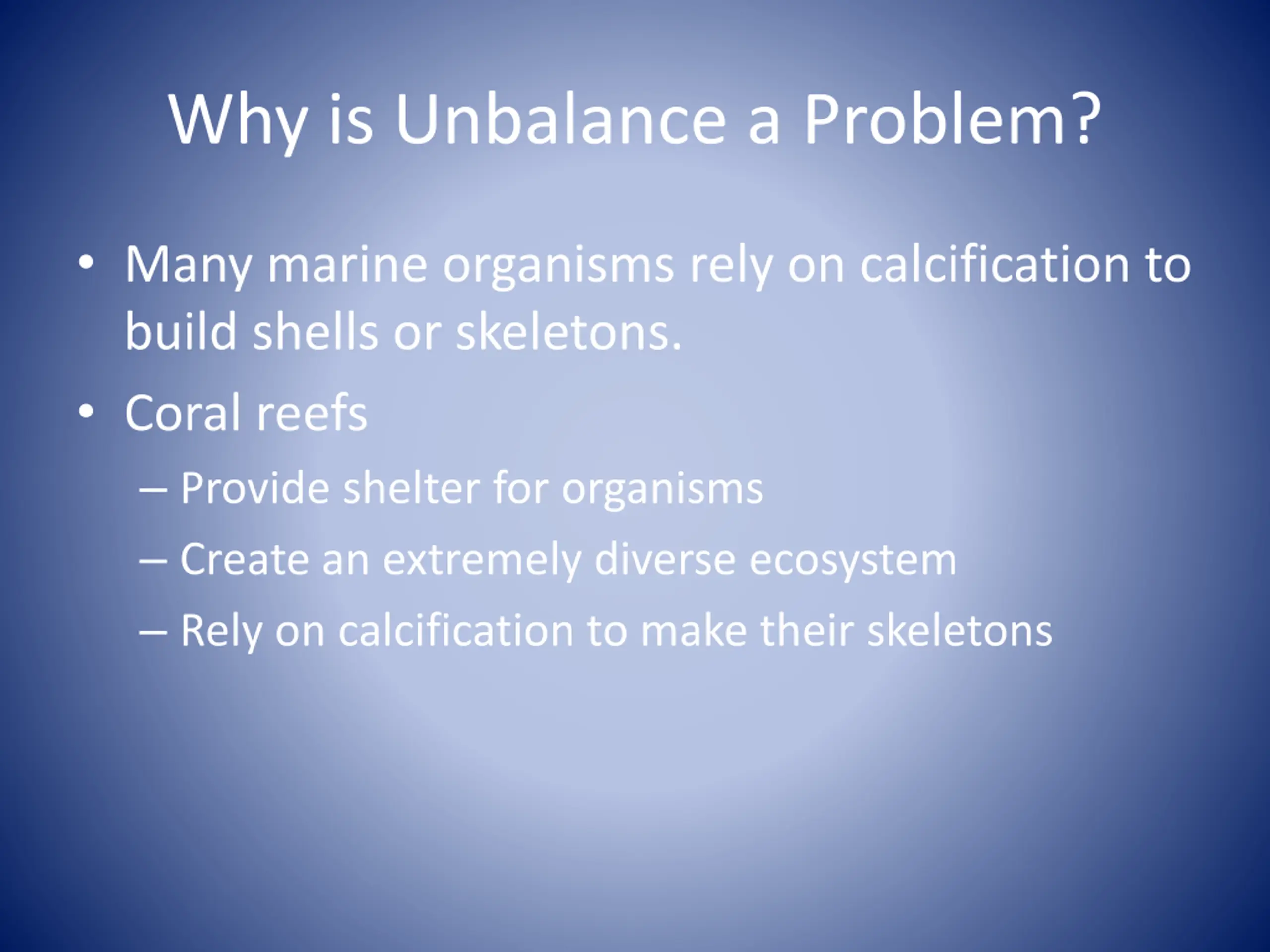 Why is Unbalance a Problem?

• Many marine organisms rely on calcification to build shells or skeletons.
• Coral reefs
– Provide shelter for organisms
– Create an extremely diverse ecosystem
– Rely on calcification to make their skeletons